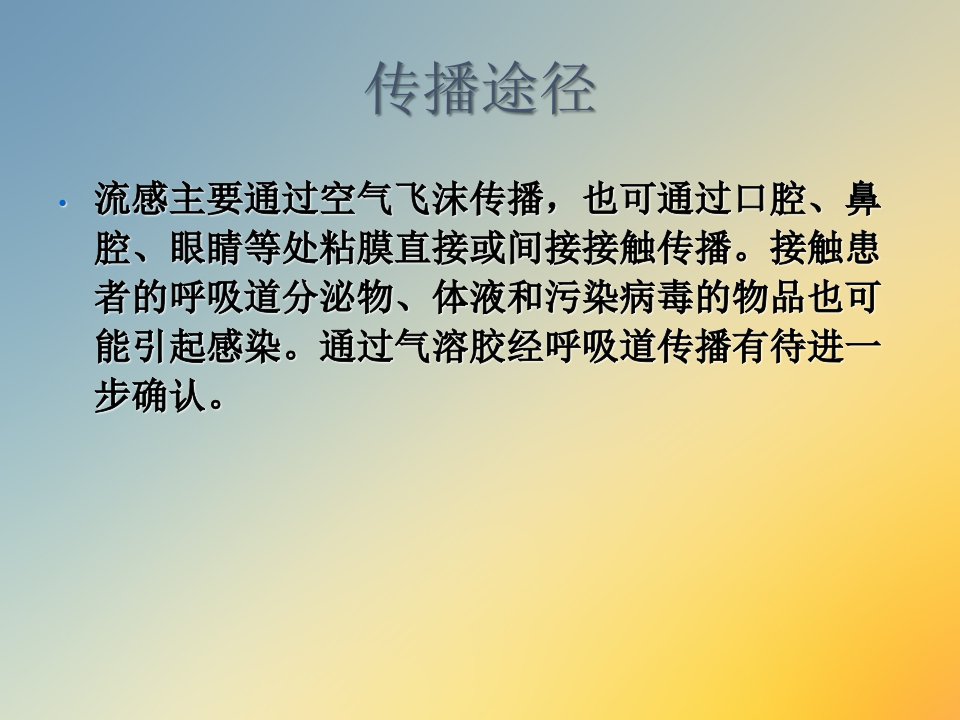 传播途径

• 流感主要通过空气飞沫传播，也可通过口腔、鼻腔、眼睛等处粘膜直接或间接接触传播。接触患者的呼吸道分泌物、体液和污染病毒的物品也可能引起感染。通过气溶胶经呼吸道传播有待进一步确认。